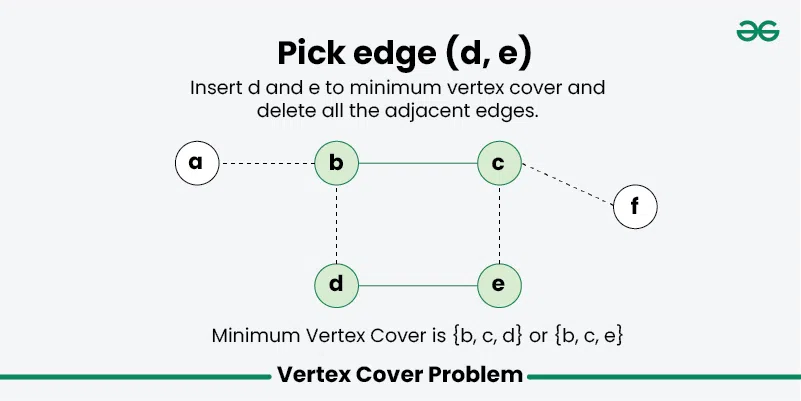 Pick edge (d, e)

Insert d and e to minimum vertex cover and delete all the adjacent edges.

a

b

c

f

d

e

Minimum Vertex Cover is {b, c, d} or {b, c, e}

Vertex Cover Problem